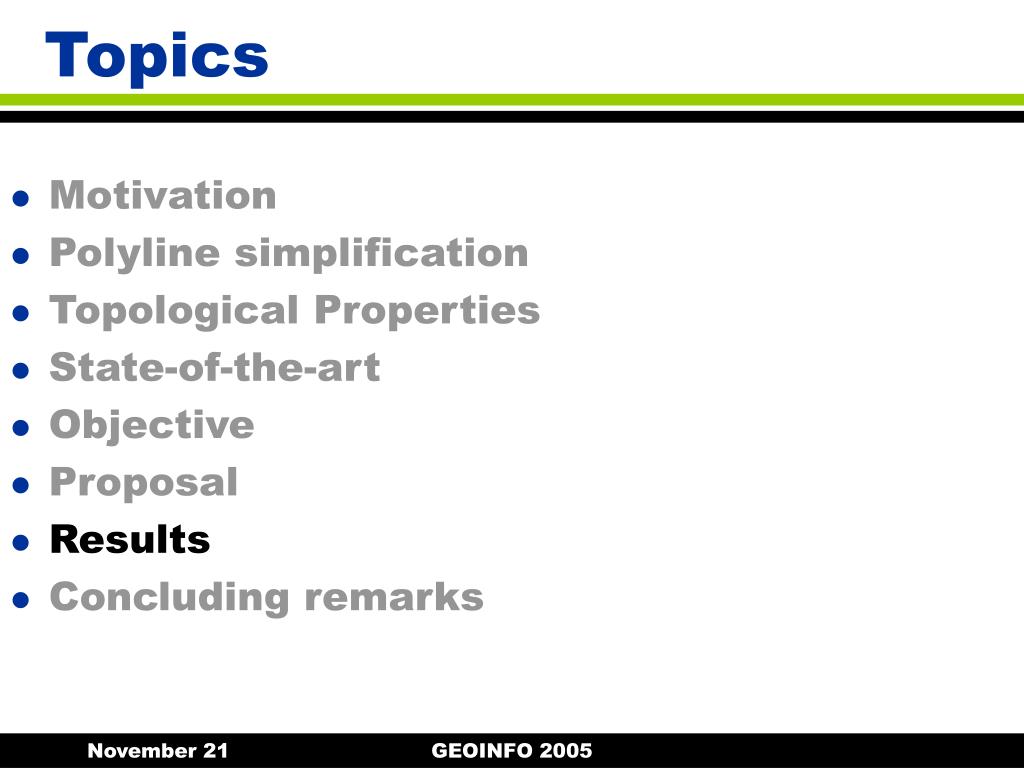 Topics

- Motivation
- Polyline simplification
- Topological Properties
- State-of-the-art
- Objective
- Proposal
- Results
- Concluding remarks

November 21 GEOINFO 2005